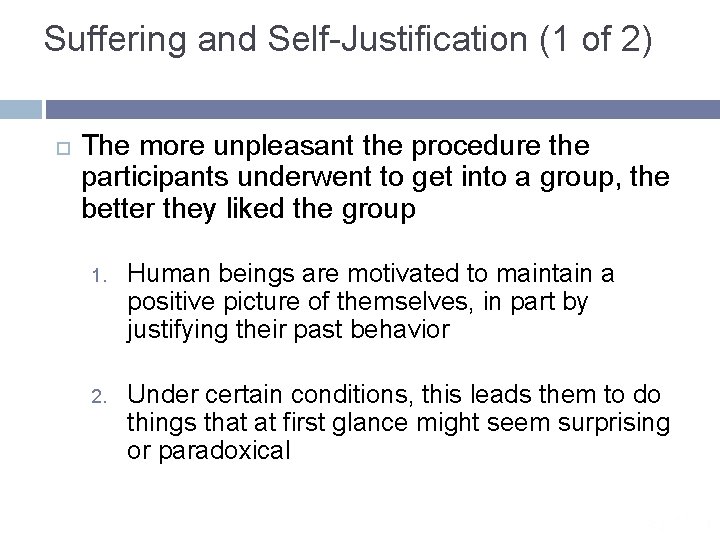 Suffering and Self-Justification (1 of 2)

The more unpleasant the procedure the participants underwent to get into a group, the better they liked the group

1. Human beings are motivated to maintain a positive picture of themselves, in part by justifying their past behavior

2. Under certain conditions, this leads them to do things that at first glance might seem surprising or paradoxical